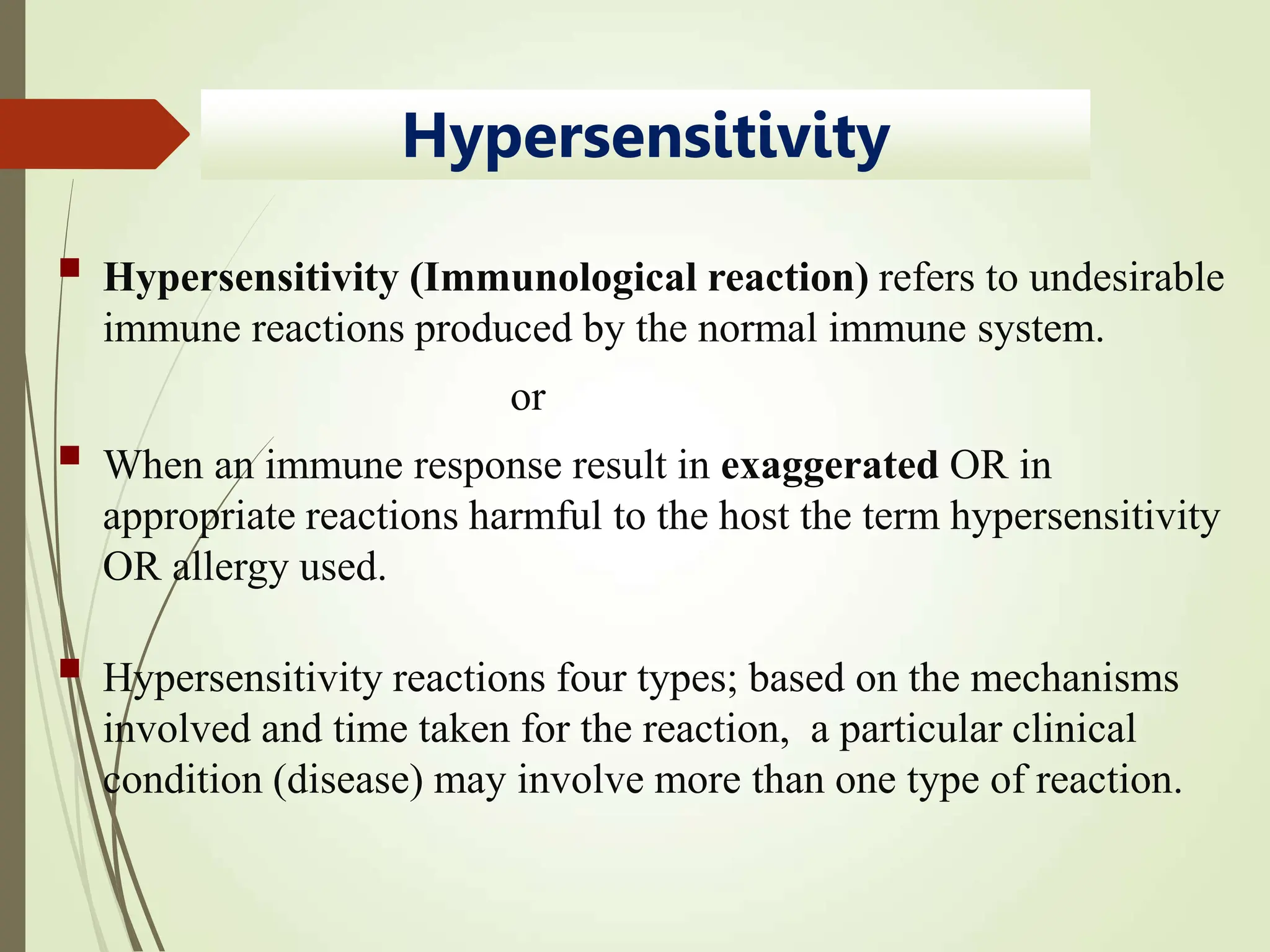 Hypersensitivity

Hypersensitivity (Immunological reaction) refers to undesirable immune reactions produced by the normal immune system.

or

When an immune response result in exaggerated OR in appropriate reactions harmful to the host the term hypersensitivity OR allergy used.

Hypersensitivity reactions four types; based on the mechanisms involved and time taken for the reaction, a particular clinical condition (disease) may involve more than one type of reaction.